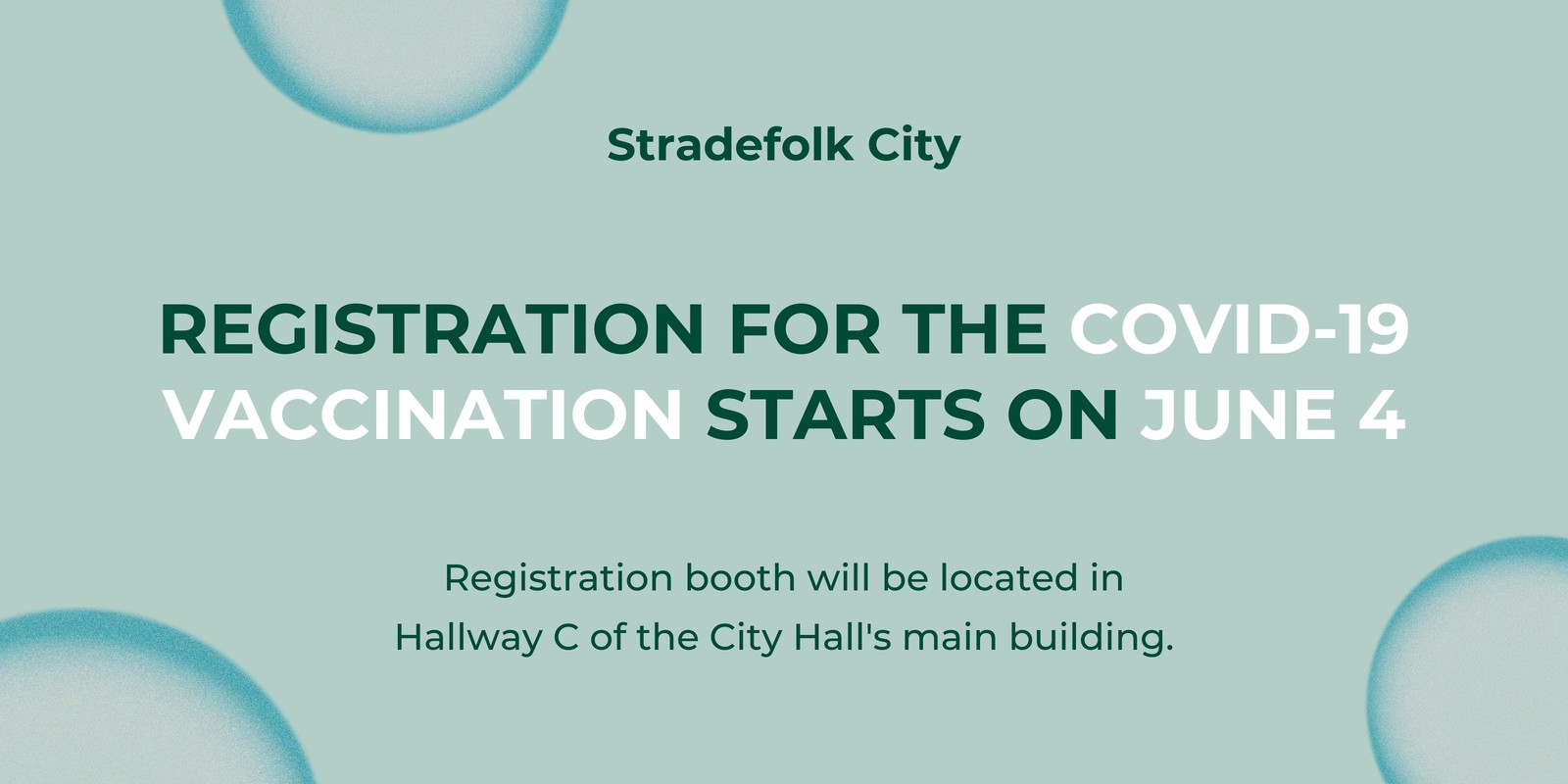 Stradefolk City

REGISTRATION FOR THE COVID-19 VACCINATION STARTS ON JUNE 4

Registration booth will be located in Hallway C of the City Hall's main building.